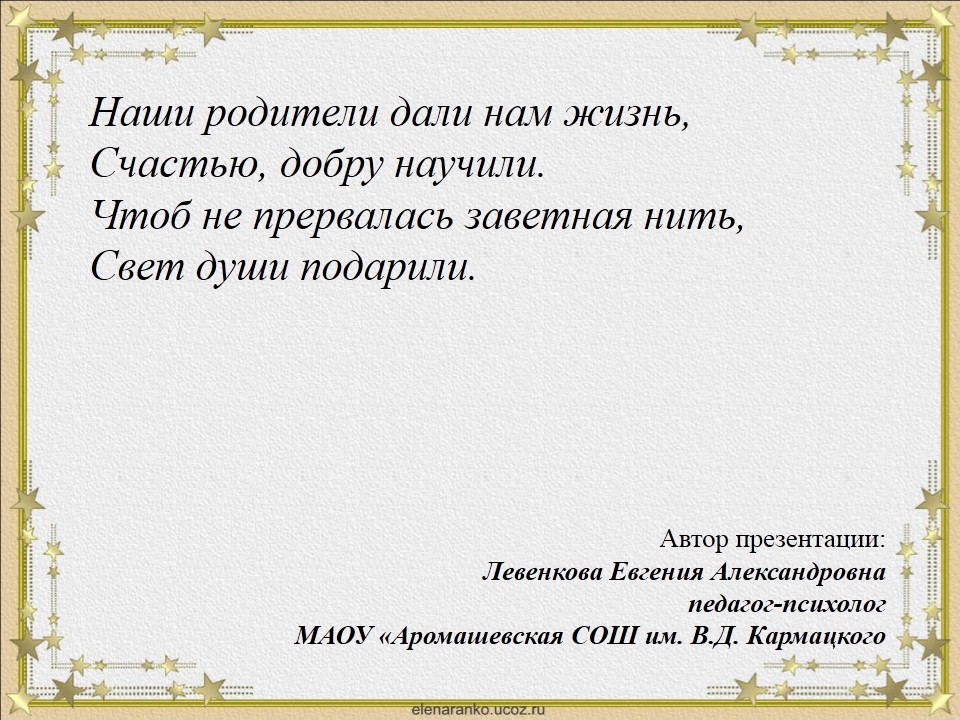 Наши родители дали нам жизнь,
Счастью, добру научили.
Чтоб не прервалась заветная нить,
Свет души подарили.

Автор презентации:
Левенкова Евгения Александровна
педагог-психолог
МАОУ «Аромашевская СОШ им. В.Д. Кармацкого

elenaranko.ucoz.ru